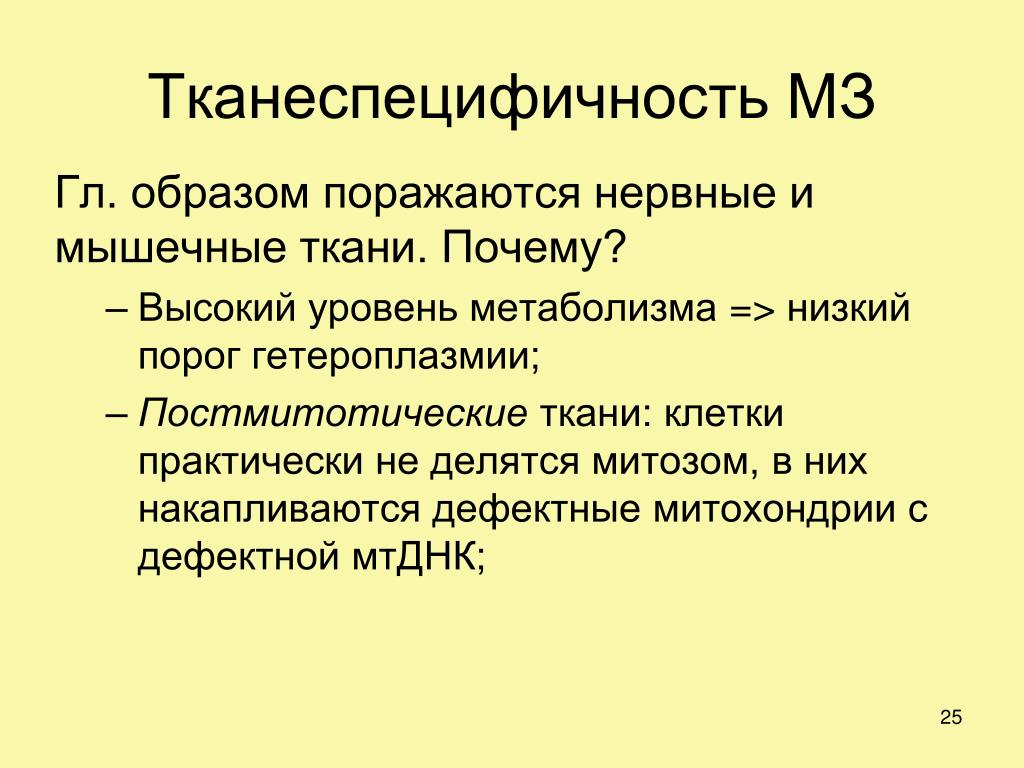 Тканеспецифичность МЗ

Гл. образом поражаются нервные и мышечные ткани. Почему?

– Высокий уровень метаболизма => низкий порог гетероплазмии;

– Постмитотические ткани: клетки практически не делятся митозом, в них накапливаются дефектные митохондрии с дефектной мтДНК;

25